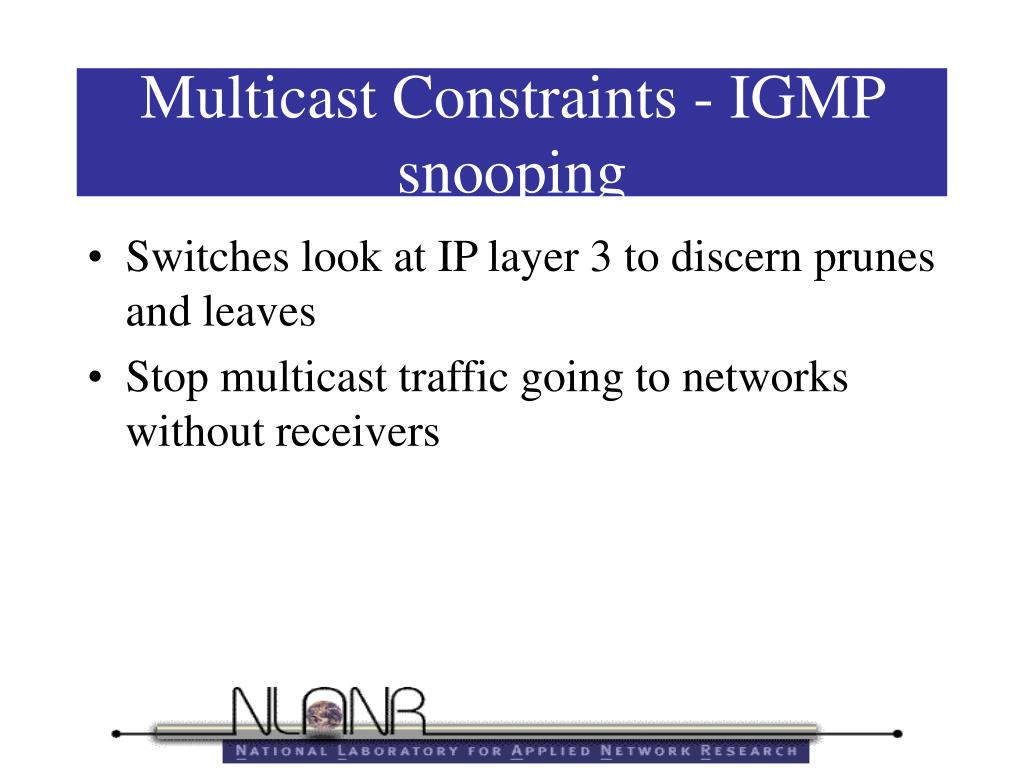 Multicast Constraints - IGMP snooping

• Switches look at IP layer 3 to discern prunes and leaves
• Stop multicast traffic going to networks without receivers

NLANR
NATIONAL LABORATORY FOR APPLIED NETWORK RESEARCH